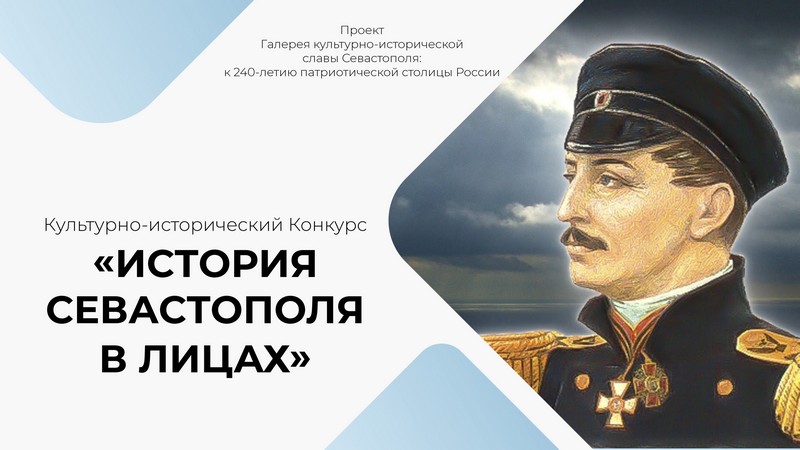 Проект
Галерея культурно-исторической славы Севастополя: к 240-летию патриотической столицы России

Культурно-исторический Конкурс

«ИСТОРИЯ СЕВАСТОПОЛЯ В ЛИЦАХ»